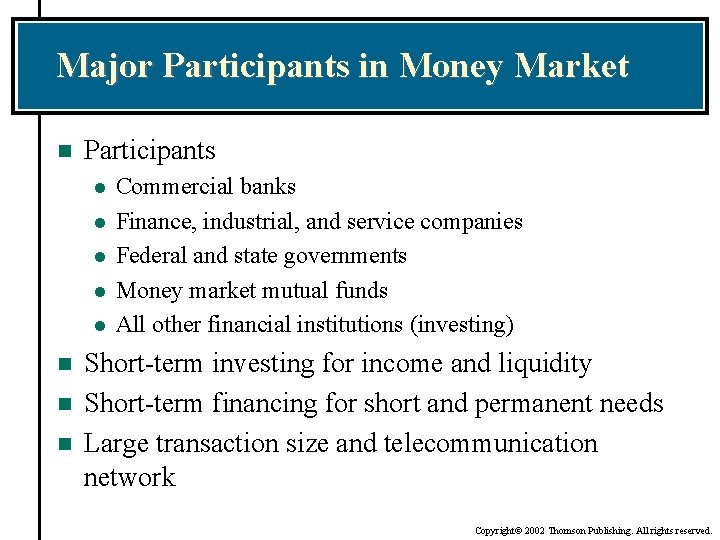 Major Participants in Money Market

Participants

Commercial banks

Finance, industrial, and service companies

Federal and state governments

Money market mutual funds

All other financial institutions (investing)

Short-term investing for income and liquidity

Short-term financing for short and permanent needs

Large transaction size and telecommunication network

Copyright© 2002 Thomson Publishing. All rights reserved.